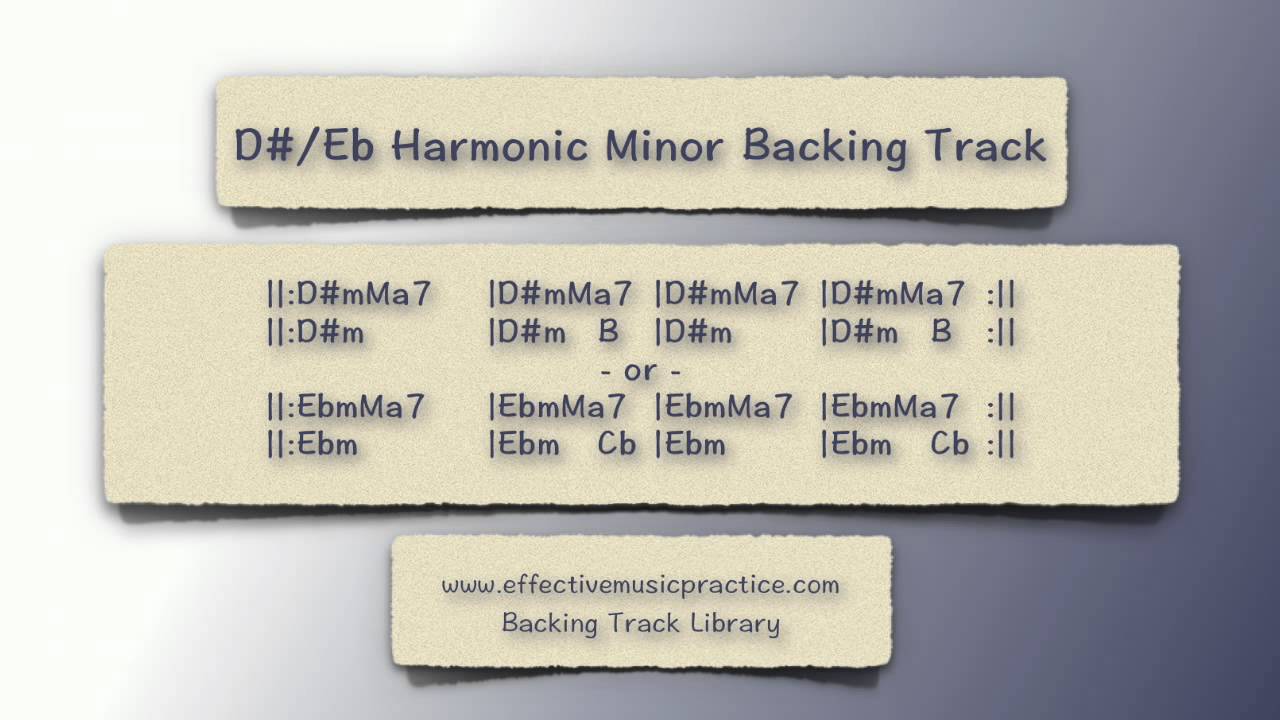 D#/Eb Harmonic Minor Backing Track

||:D#mMa7 |D#mMa7 |D#mMa7 |D#mMa7 :||
||:D#m |D#m B |D#m |D#m B :||
- or -
||:EbmMa7 |EbmMa7 |EbmMa7 |EbmMa7 :||
||:Ebm |Ebm Cb |Ebm |Ebm Cb :||

www.effectivemusicpractice.com
Backing Track Library